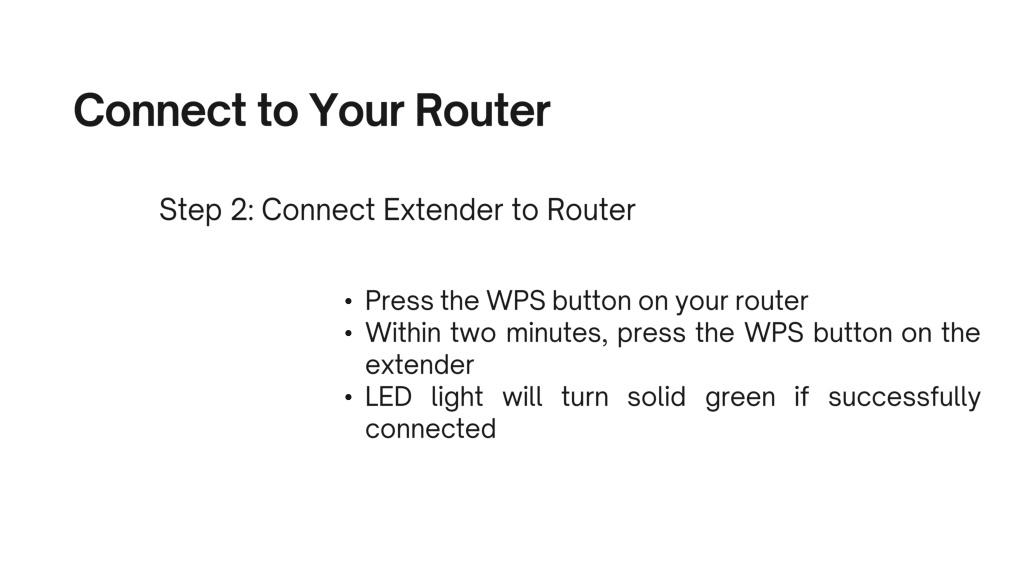 Connect to Your Router

Step 2: Connect Extender to Router

• Press the WPS button on your router
• Within two minutes, press the WPS button on the extender
• LED light will turn solid green if successfully connected